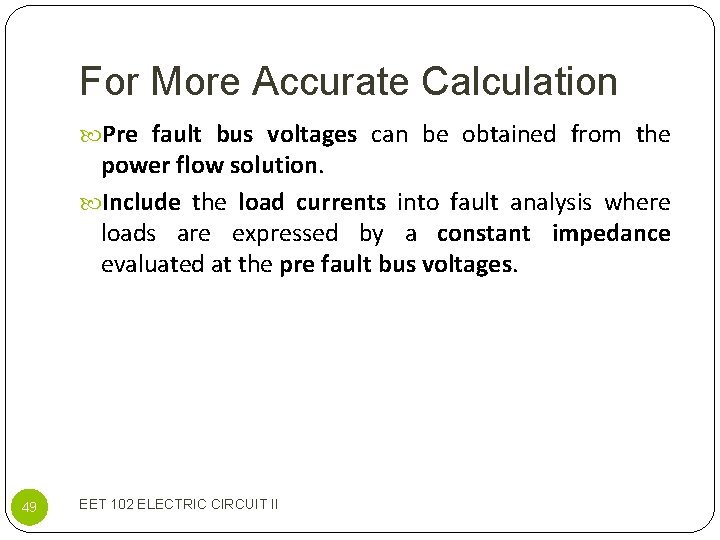 For More Accurate Calculation

Pre fault bus voltages can be obtained from the power flow solution.

Include the load currents into fault analysis where loads are expressed by a constant impedance evaluated at the pre fault bus voltages.

49

EET 102 ELECTRIC CIRCUIT II